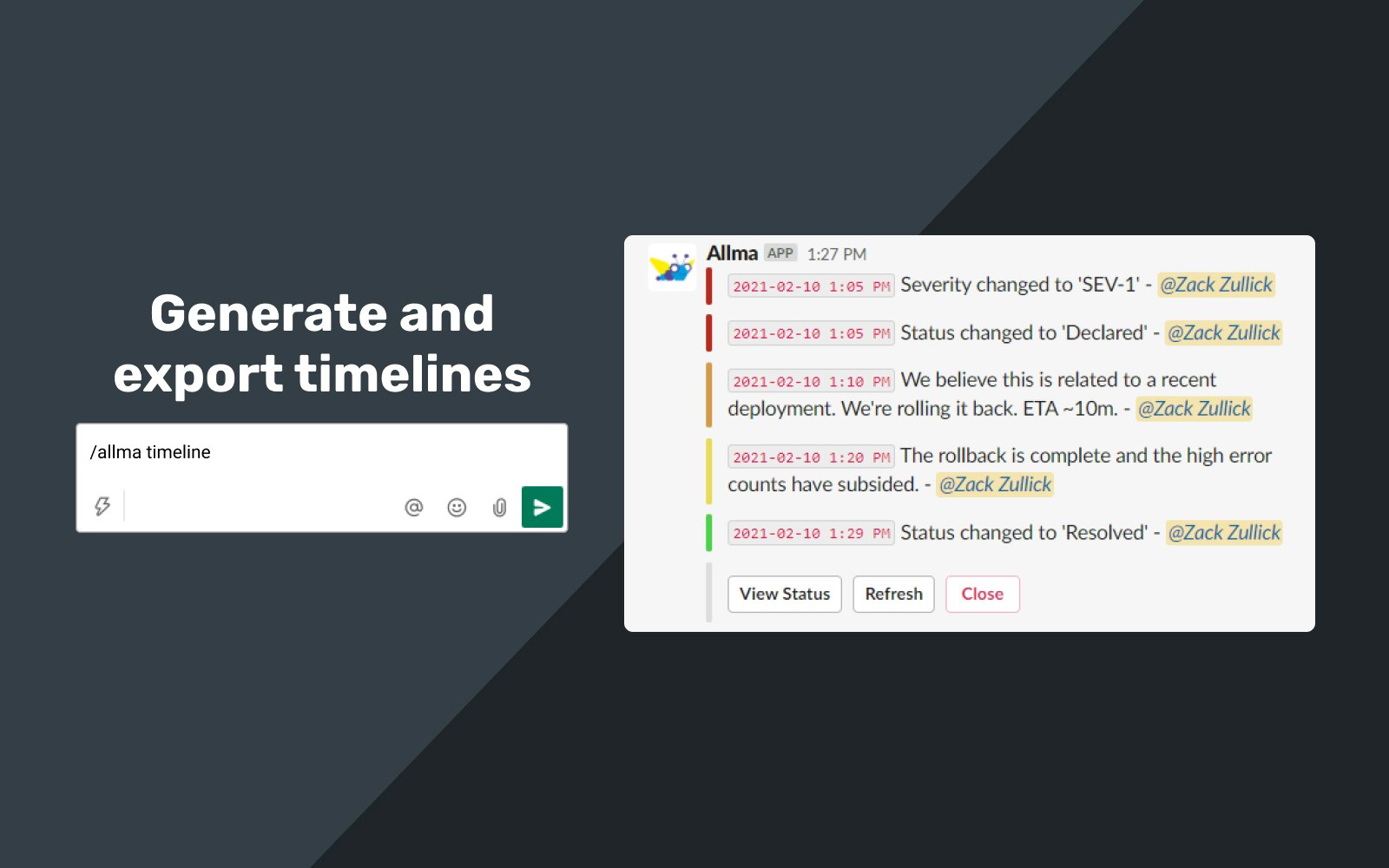 Generate and export timelines

/allma timeline

Allma APP 1:27 PM

2021-02-10 1:05 PM Severity changed to 'SEV-1' - @Zack Zullick

2021-02-10 1:05 PM Status changed to 'Declared' - @Zack Zullick

2021-02-10 1:10 PM We believe this is related to a recent deployment. We're rolling it back. ETA ~10m. - @Zack Zullick

2021-02-10 1:20 PM The rollback is complete and the high error counts have subsided. - @Zack Zullick

2021-02-10 1:29 PM Status changed to 'Resolved' - @Zack Zullick

View Status Refresh Close